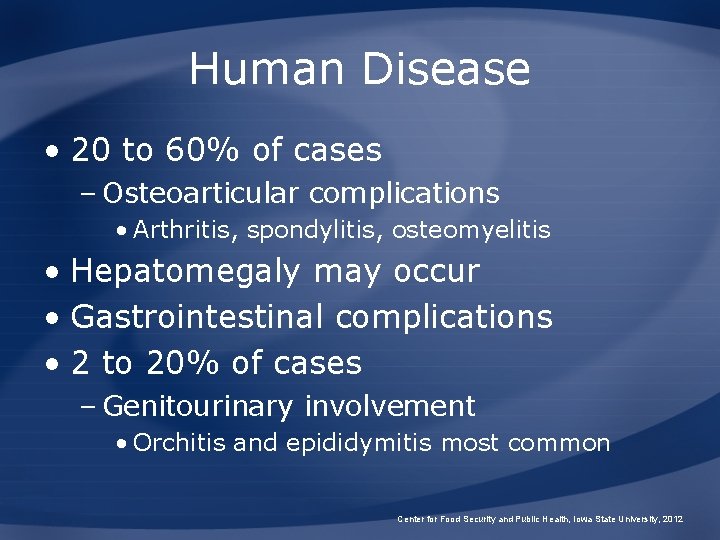 Human Disease

• 20 to 60% of cases
  – Osteoarticular complications
    • Arthritis, spondylitis, osteomyelitis
• Hepatomegaly may occur
• Gastrointestinal complications
• 2 to 20% of cases
  – Genitourinary involvement
    • Orchitis and epididymitis most common

Center for Food Security and Public Health, Iowa State University, 2012